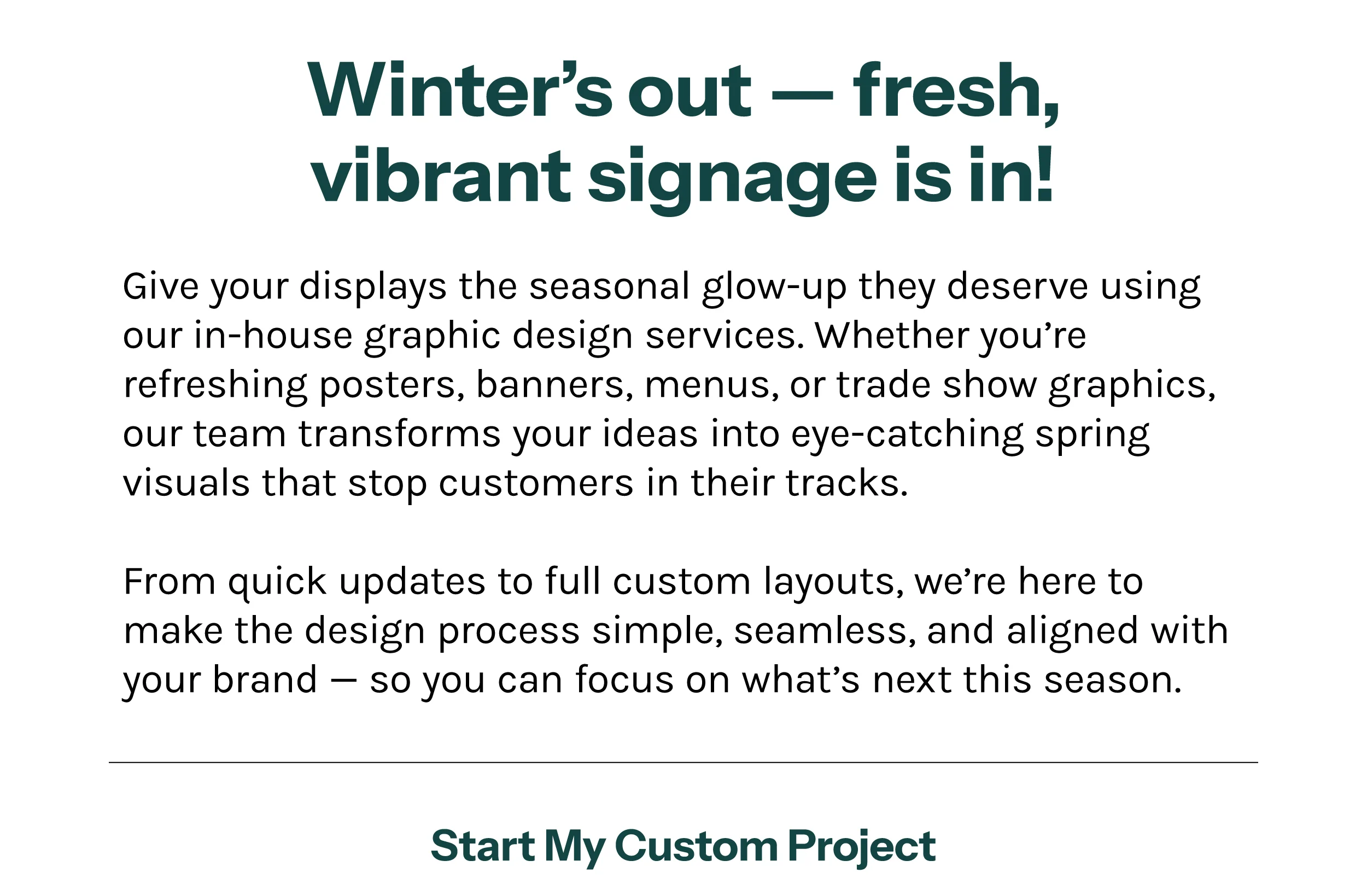 Winter’s out — fresh, vibrant signage is in!

Give your displays the seasonal glow-up they deserve using our in-house graphic design services. Whether you’re refreshing posters, banners, menus, or trade show graphics, our team transforms your ideas into eye-catching spring visuals that stop customers in their tracks.

From quick updates to full custom layouts, we’re here to make the design process simple, seamless, and aligned with your brand — so you can focus on what’s next this season.

Start My Custom Project